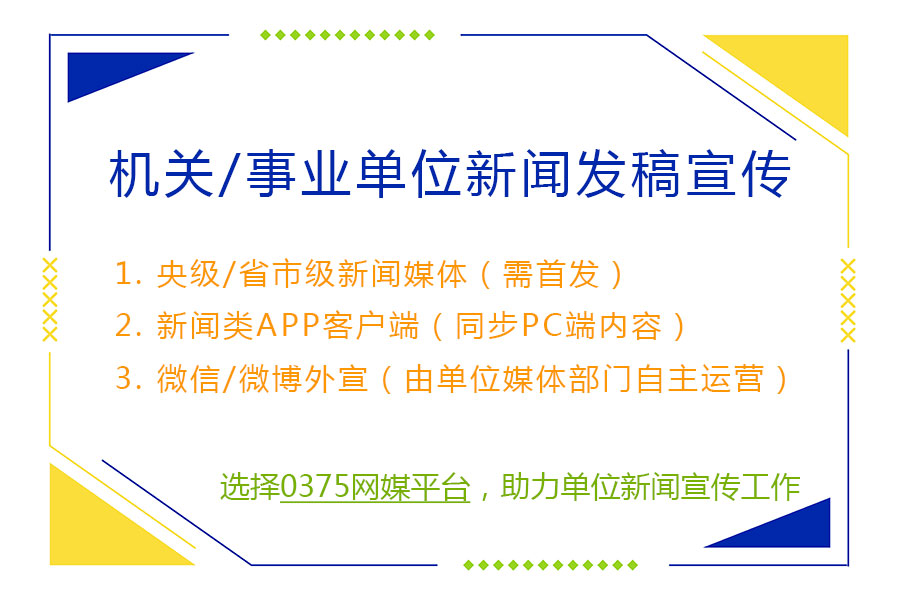 机关/事业单位新闻发稿宣传

1. 央级/省市级新闻媒体（需首发）
2. 新闻类APP客户端（同步PC端内容）
3. 微信/微博外宣（由单位媒体部门自主运营）

选择0375网媒平台，助力单位新闻宣传工作